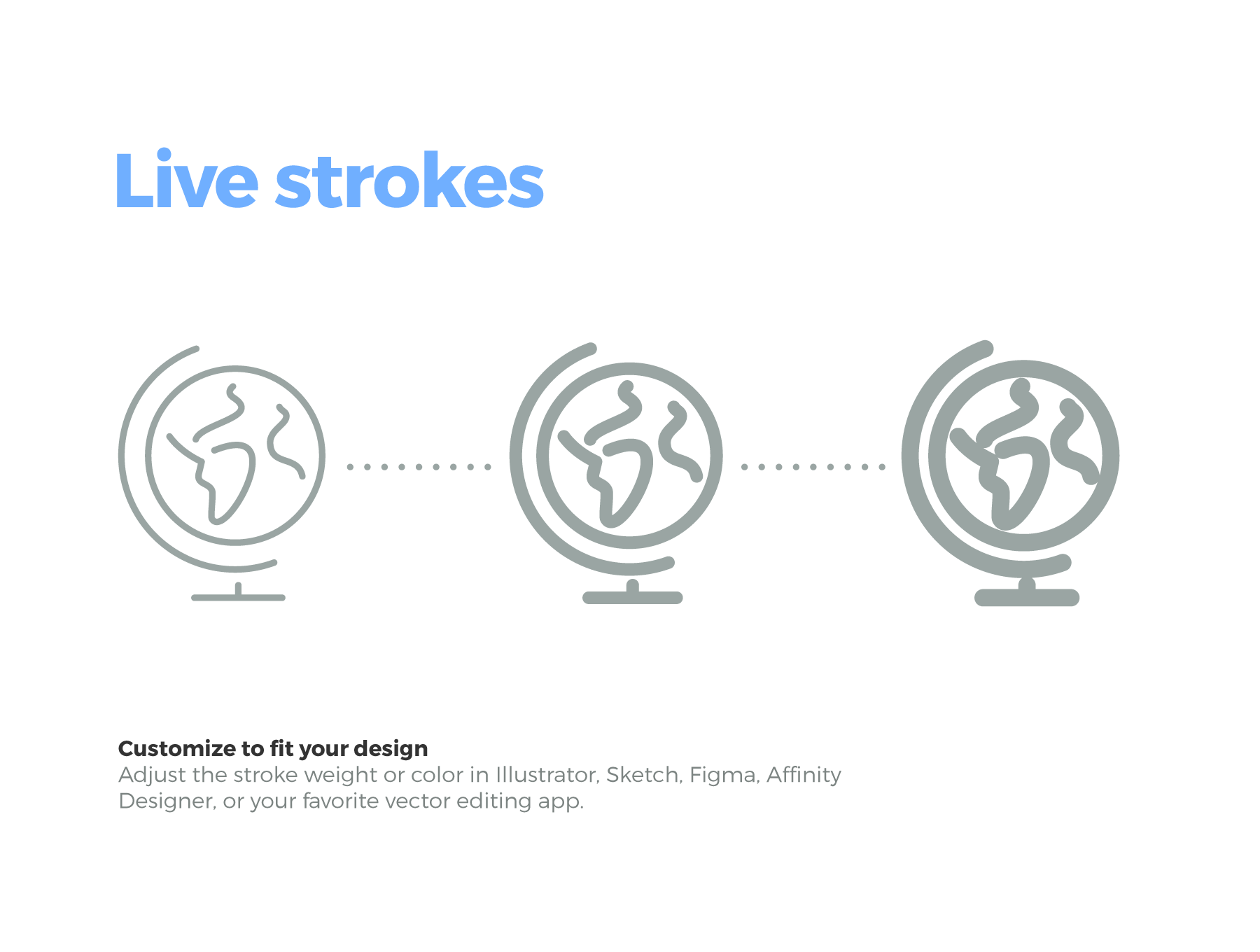 Live strokes

Customize to fit your design
Adjust the stroke weight or color in Illustrator, Sketch, Figma, Affinity Designer, or your favorite vector editing app.